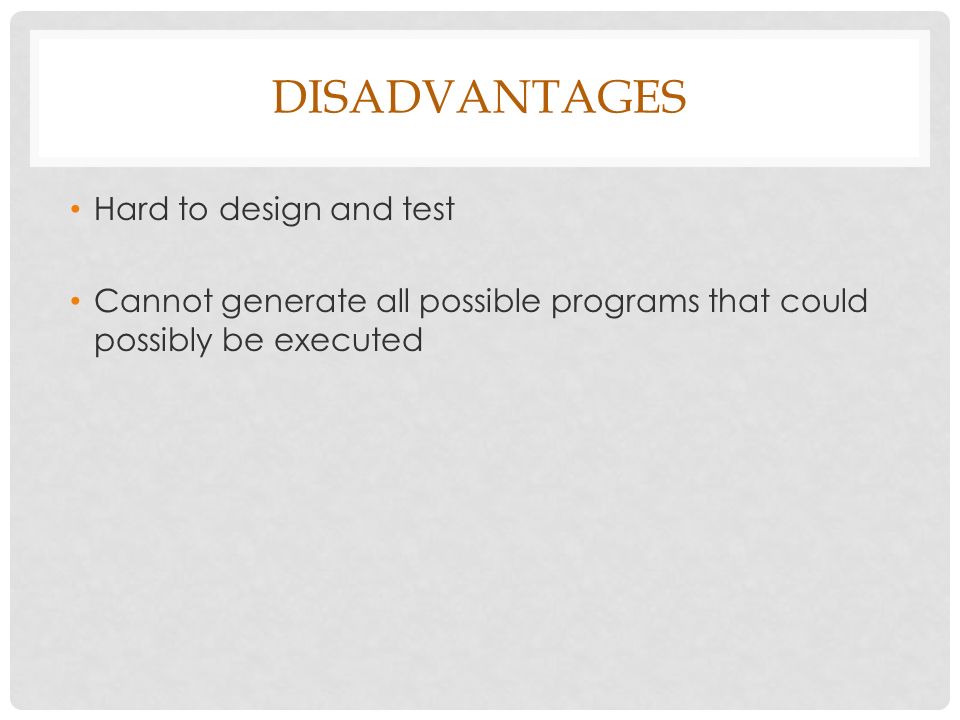 DISADVANTAGES

• Hard to design and test

• Cannot generate all possible programs that could possibly be executed